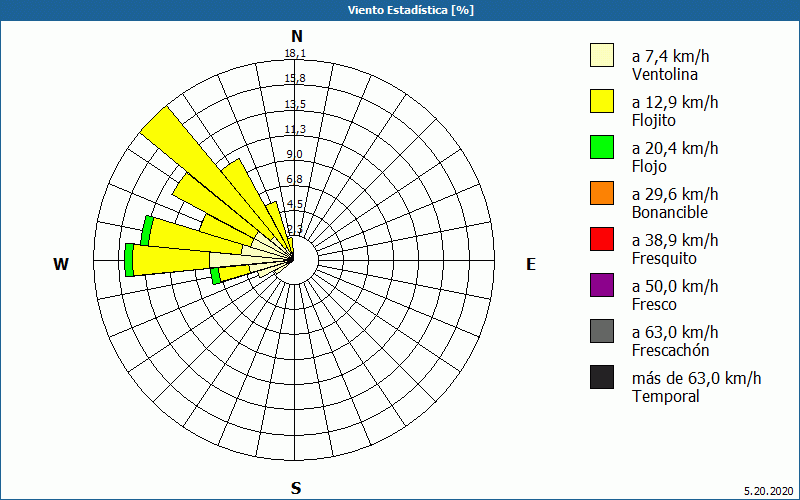 Viento Estadística [%]

N
18,1
15,8
13,5
11,3
9,0
6,8
4,5
2,3

W

E

S

a 7,4 km/h
Ventolina
a 12,9 km/h
Flojito
a 20,4 km/h
Flojo
a 29,6 km/h
Bonancible
a 38,9 km/h
Fresquito
a 50,0 km/h
Fresco
a 63,0 km/h
Frescachón
más de 63,0 km/h
Temporal

5.20.2020